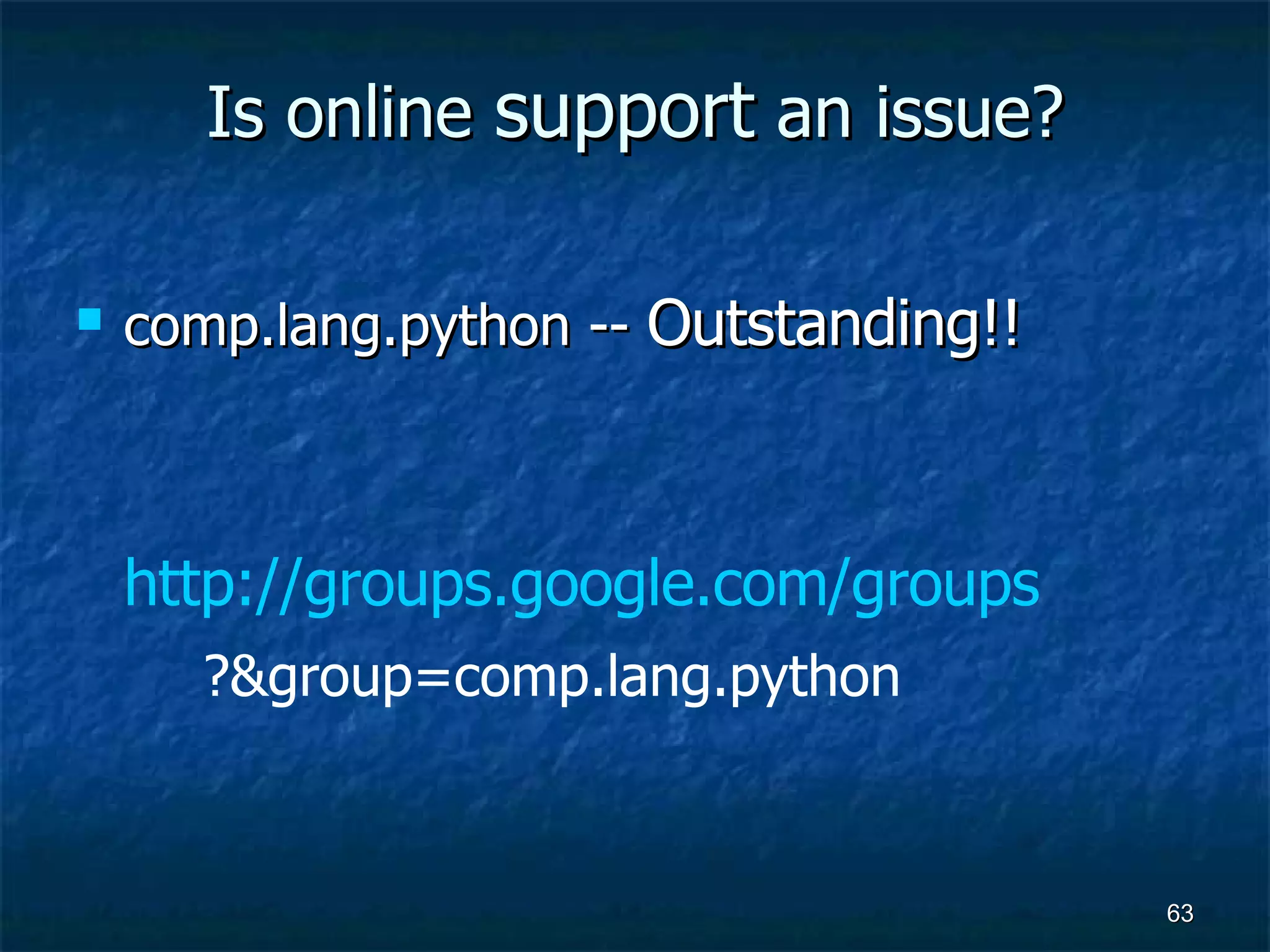 Is online support an issue?

comp.lang.python -- Outstanding!!

http://groups.google.com/groups
?&group=comp.lang.python

63